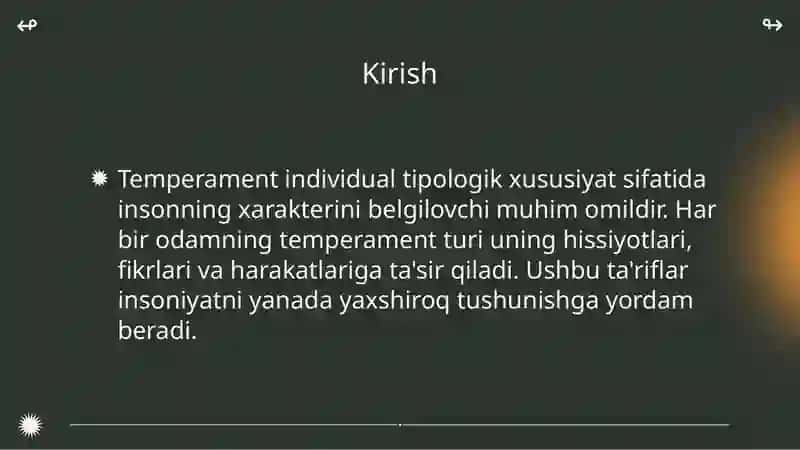 Kirish

Temperament individual tipologik xususiyat sifatida insonning xarakterini belgilovchi muhim omildir. Har bir odamning temperament turi uning hissiyotlari, fikrlari va harakatlariga ta'sir qiladi. Ushbu ta'riflar insoniyatni yanada yaxshiroq tushunishga yordam beradi.